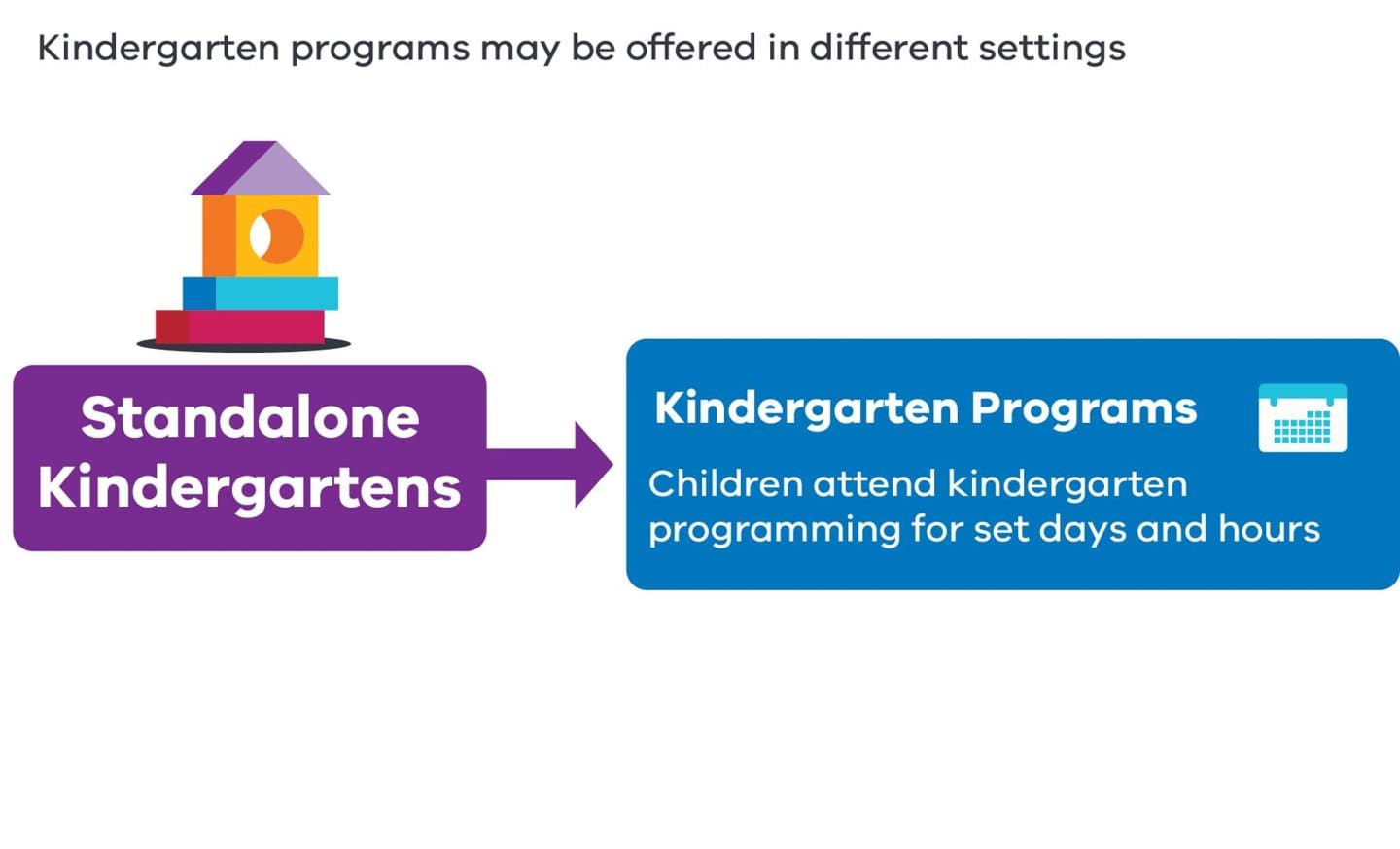 Kindergarten programs may be offered in different settings

Standalone Kindergartens

Kindergarten Programs

Children attend kindergarten programming for set days and hours